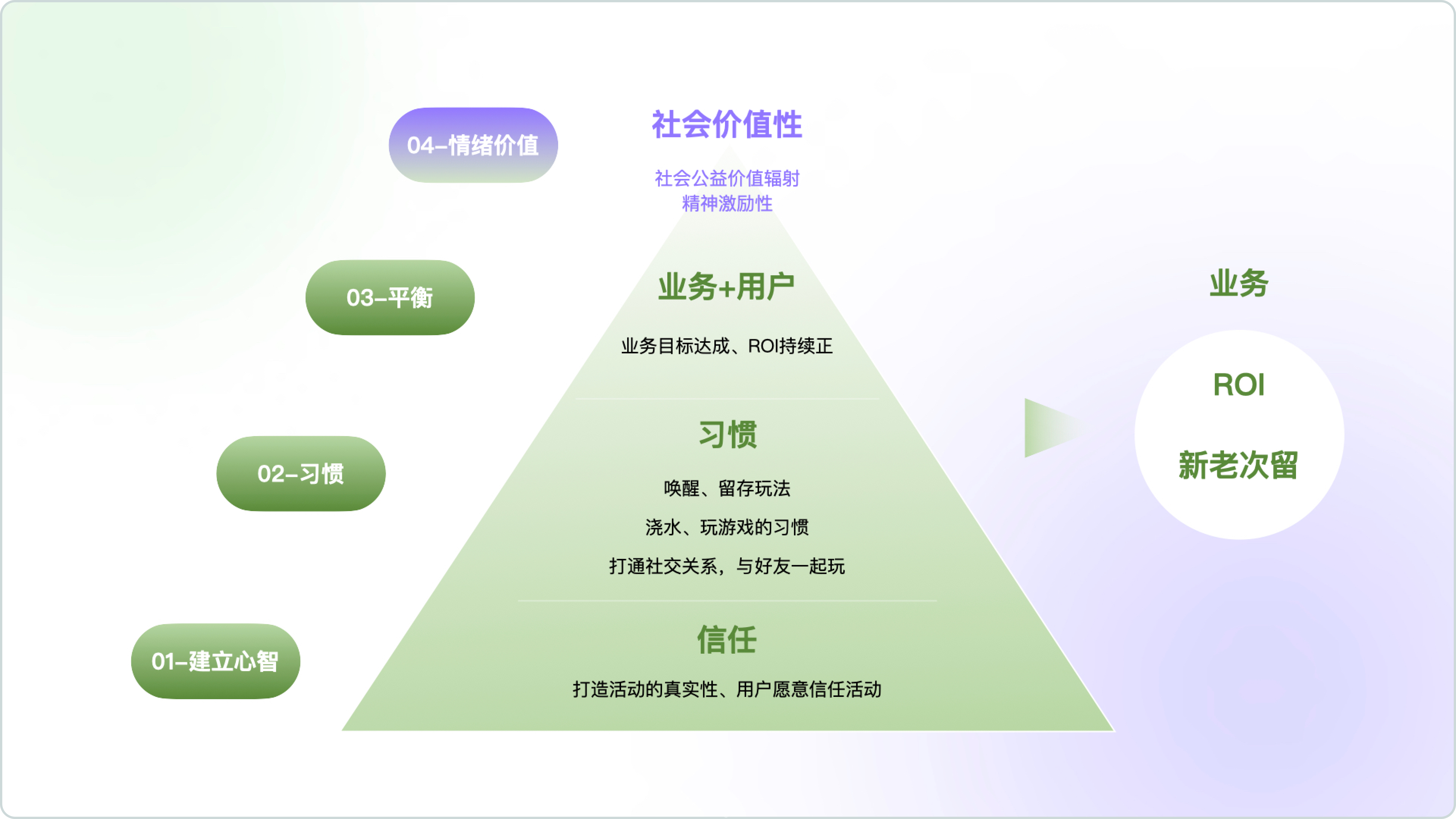 04–情绪价值

社会价值性

社会公益价值辐射
精神激励性

03–平衡

业务+用户

业务目标达成、ROI持续正

02–习惯

习惯

唤醒、留存玩法

浇水、玩游戏的习惯

打通社交关系，与好友一起玩

01–建立心智

信任

打造活动的真实性、用户愿意信任活动

业务

ROI

新老次留